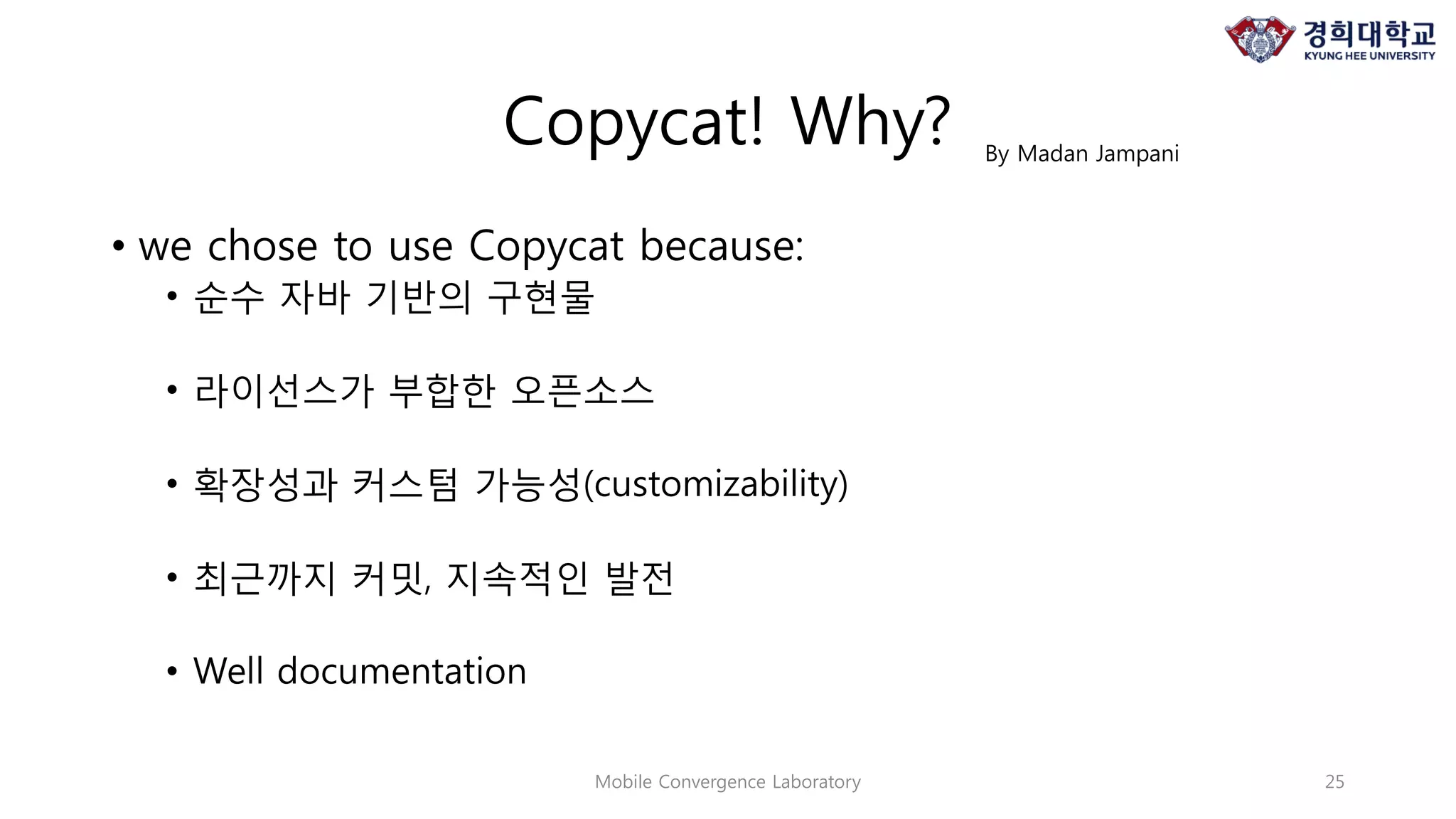 경희대학교
KYUNG HEE UNIVERSITY

Copycat! Why?

By Madan Jampani

• we chose to use Copycat because:
• 순수 자바 기반의 구현물

• 라이선스가 부합한 오픈소스

• 확장성과 커스텀 가능성(customizability)

• 최근까지 커밋, 지속적인 발전

• Well documentation

Mobile Convergence Laboratory

25